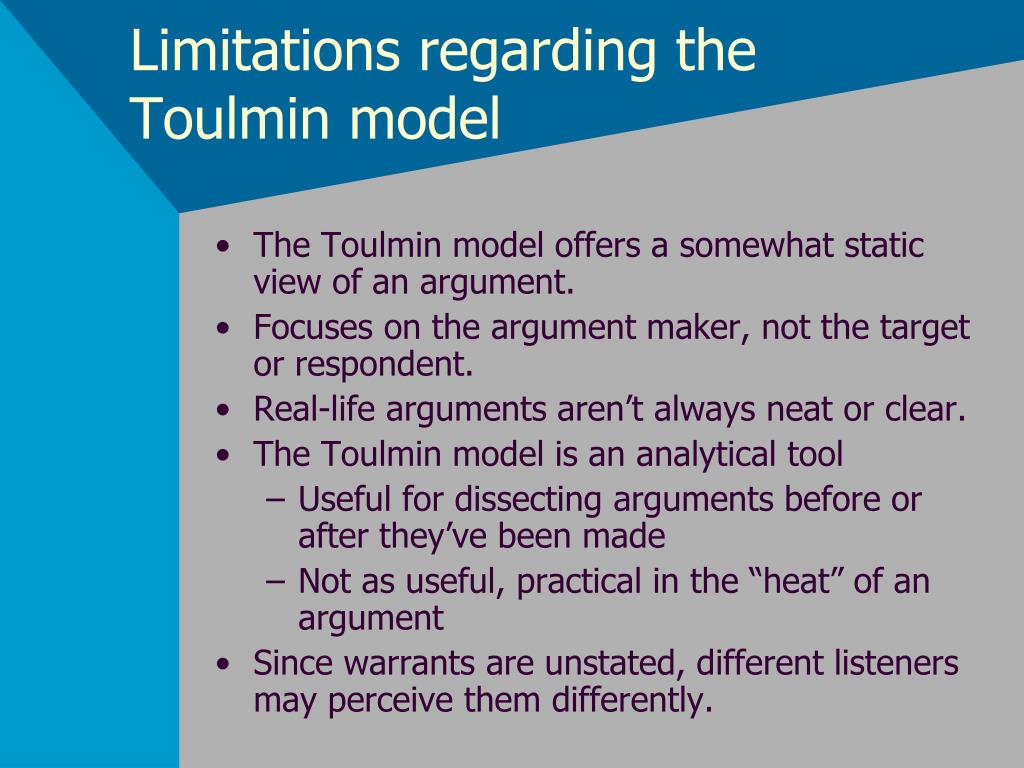 Limitations regarding the Toulmin model

• The Toulmin model offers a somewhat static view of an argument.
• Focuses on the argument maker, not the target or respondent.
• Real-life arguments aren’t always neat or clear.
• The Toulmin model is an analytical tool
– Useful for dissecting arguments before or after they’ve been made
– Not as useful, practical in the “heat” of an argument
• Since warrants are unstated, different listeners may perceive them differently.